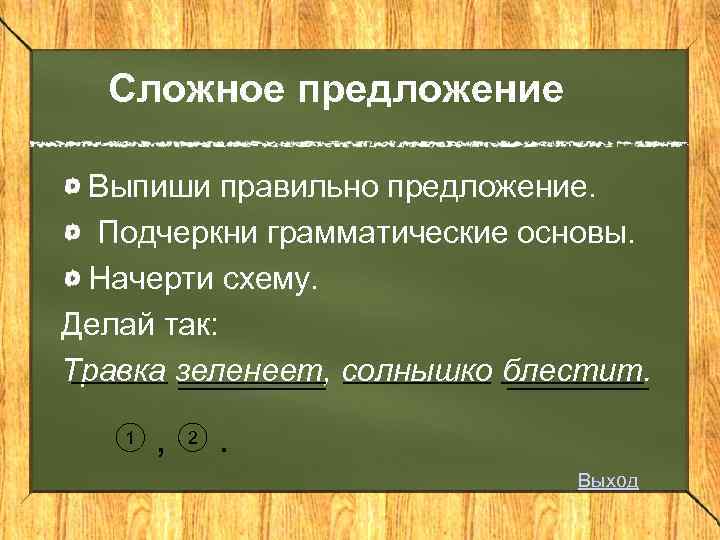 Сложное предложение

Выпиши правильно предложение.

Подчеркни грамматические основы.

Начерти схему.

Делай так:

Травка зеленеет, солнышко блестит.

① , ② .

Выход